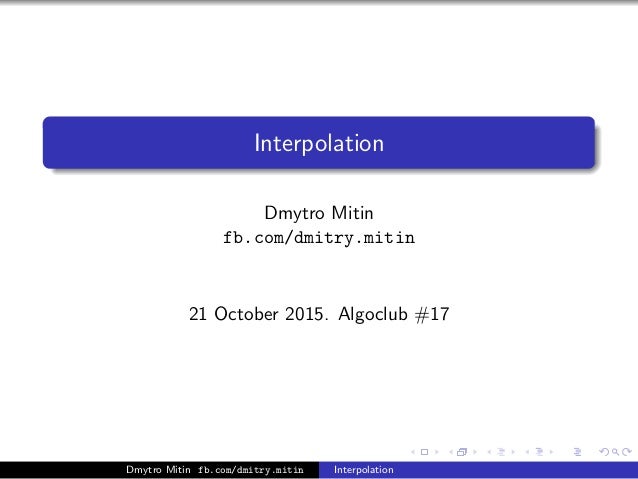 Interpolation

Dmytro Mitin
fb.com/dmitry.mitin

21 October 2015. Algoclub #17

Dmytro Mitin fb.com/dmitry.mitin Interpolation